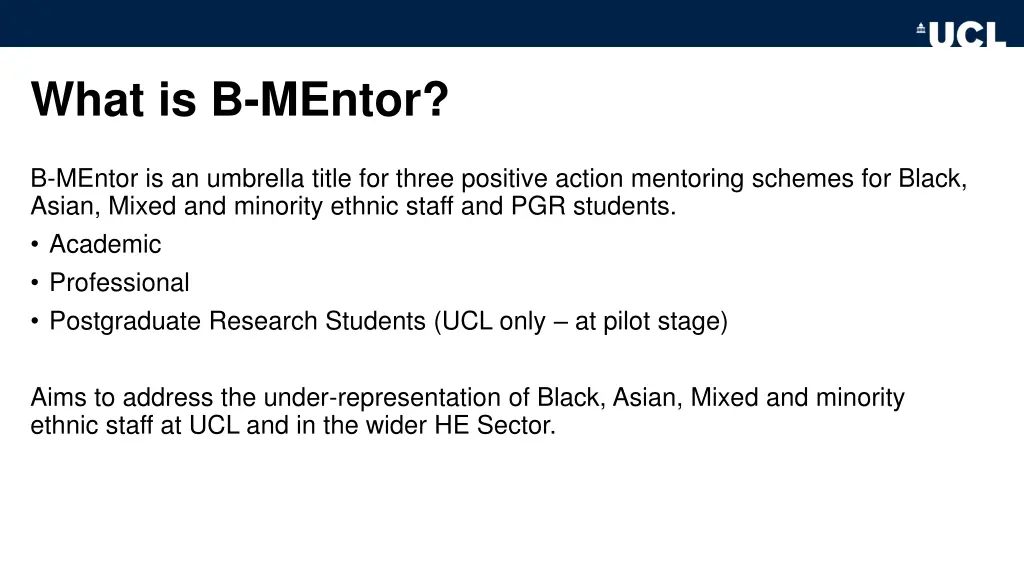 UCL

What is B-MEntor?

B-MEntor is an umbrella title for three positive action mentoring schemes for Black, Asian, Mixed and minority ethnic staff and PGR students.
• Academic
• Professional
• Postgraduate Research Students (UCL only – at pilot stage)

Aims to address the under-representation of Black, Asian, Mixed and minority ethnic staff at UCL and in the wider HE Sector.